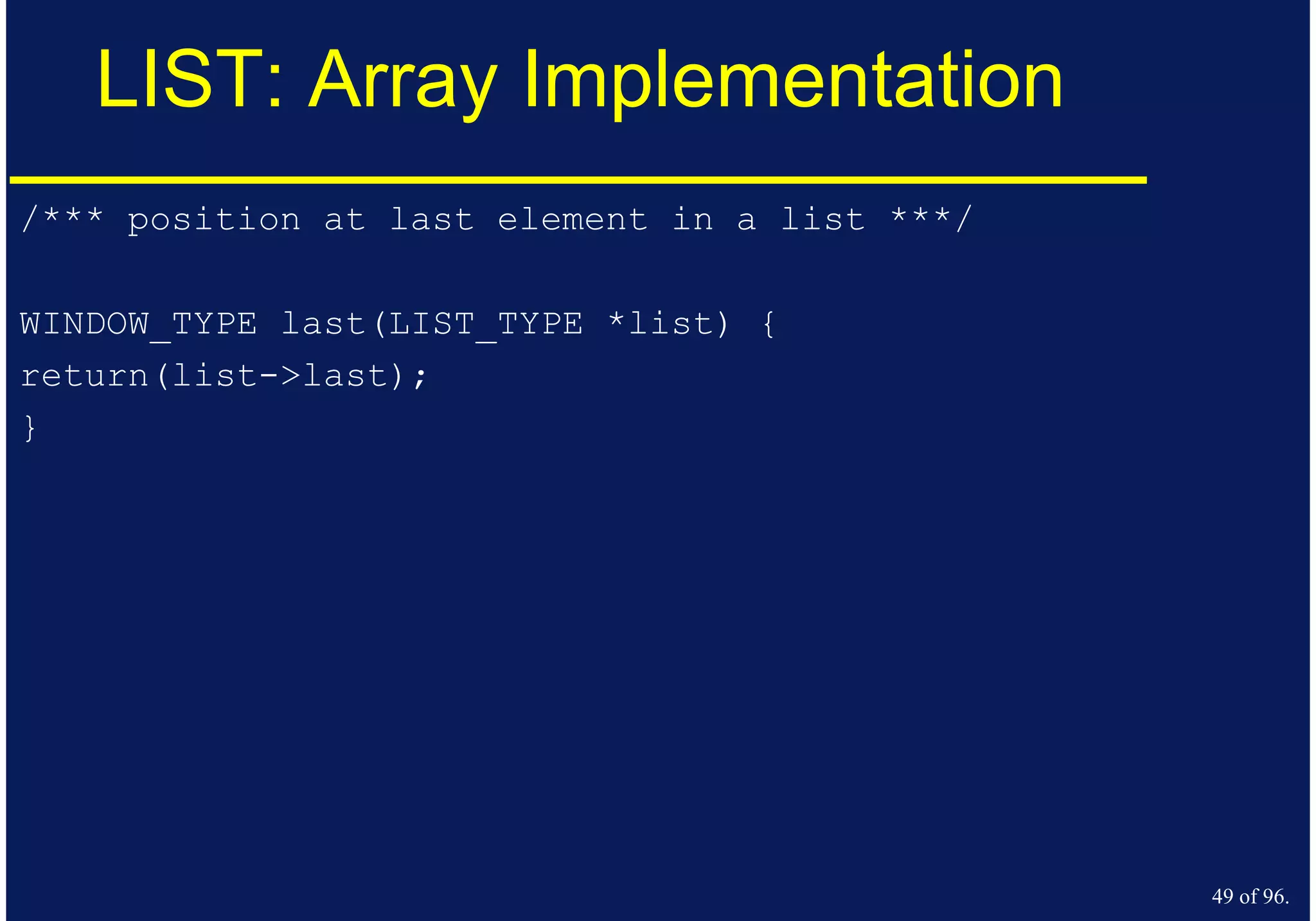 LIST: Array Implementation

/*** position at last element in a list ***/

WINDOW_TYPE last(LIST_TYPE *list) {
return(list->last);
}

49 of 96.